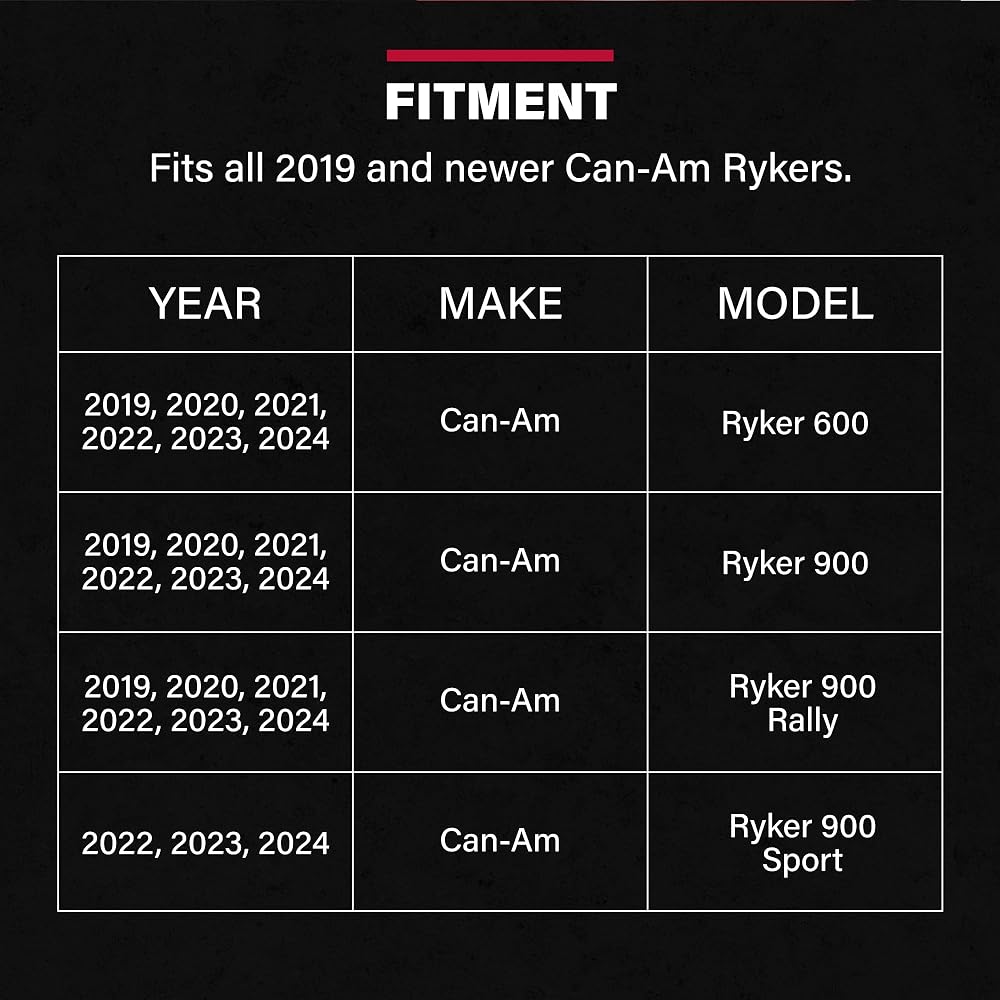 FITMENT

Fits all 2019 and newer Can-Am Rykers.

| YEAR | MAKE | MODEL |
|---|---|---|
| 2019, 2020, 2021, 2022, 2023, 2024 | Can-Am | Ryker 600 |
| 2019, 2020, 2021, 2022, 2023, 2024 | Can-Am | Ryker 900 |
| 2019, 2020, 2021, 2022, 2023, 2024 | Can-Am | Ryker 900 Rally |
| 2022, 2023, 2024 | Can-Am | Ryker 900 Sport |